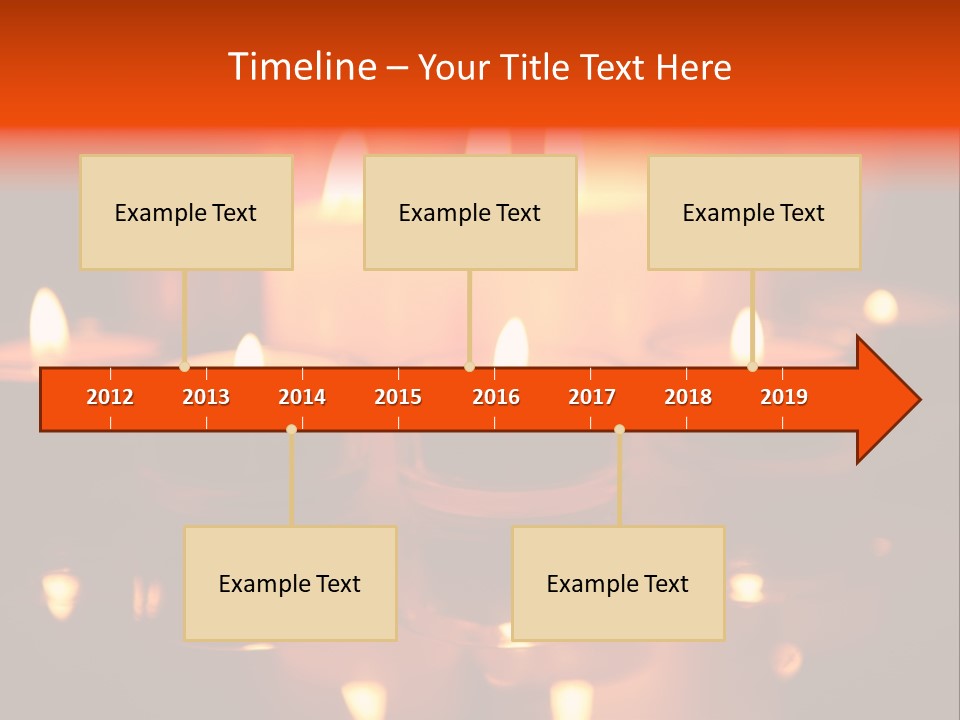 Timeline – Your Title Text Here

Example Text

Example Text

Example Text

2012 2013 2014 2015 2016 2017 2018 2019

Example Text

Example Text